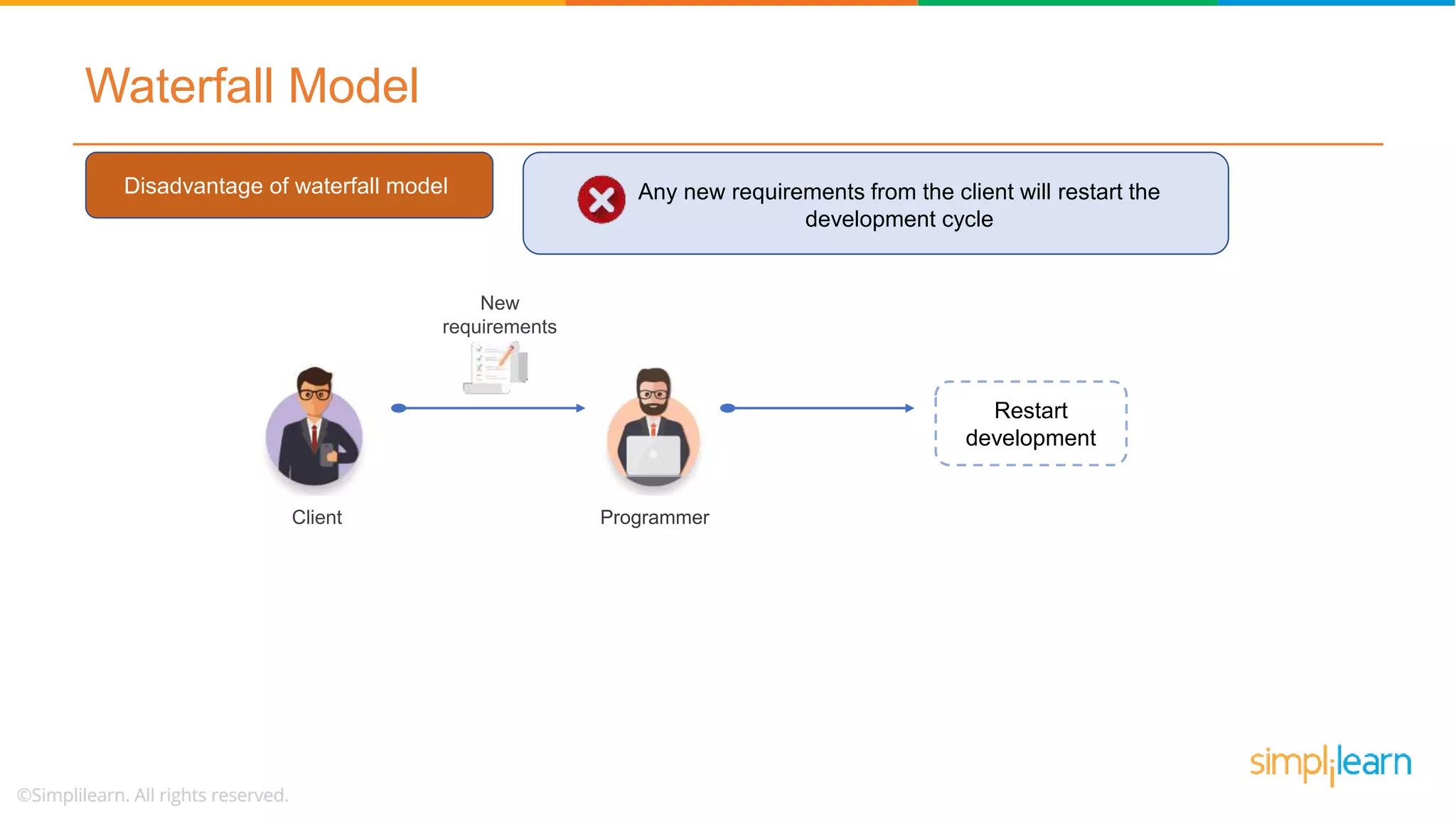 Waterfall Model

Disadvantage of waterfall model

Any new requirements from the client will restart the development cycle

New requirements

Client

Programmer

Restart development

©Simplilearn. All rights reserved.

simplilearn